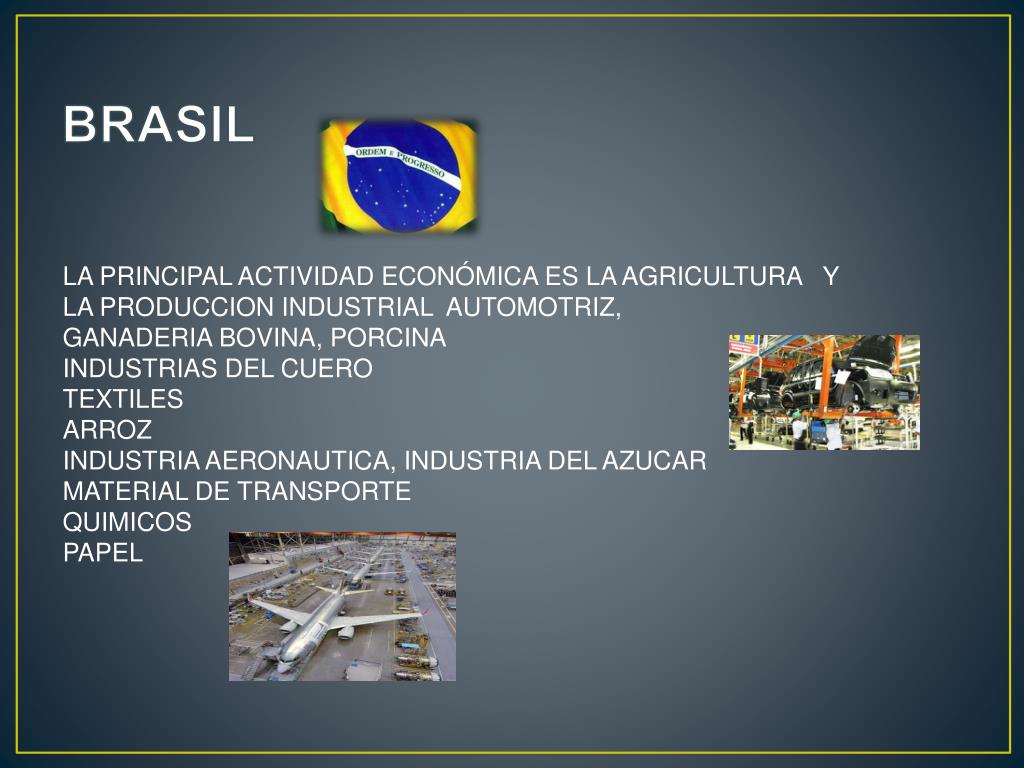 BRASIL

ORDEM E PROGRESSO

LA PRINCIPAL ACTIVIDAD ECONÓMICA ES LA AGRICULTURA Y LA PRODUCCION INDUSTRIAL AUTOMOTRIZ,
GANADERIA BOVINA, PORCINA
INDUSTRIAS DEL CUERO
TEXTILES
ARROZ
INDUSTRIA AERONAUTICA, INDUSTRIA DEL AZUCAR
MATERIAL DE TRANSPORTE
QUIMICOS
PAPEL